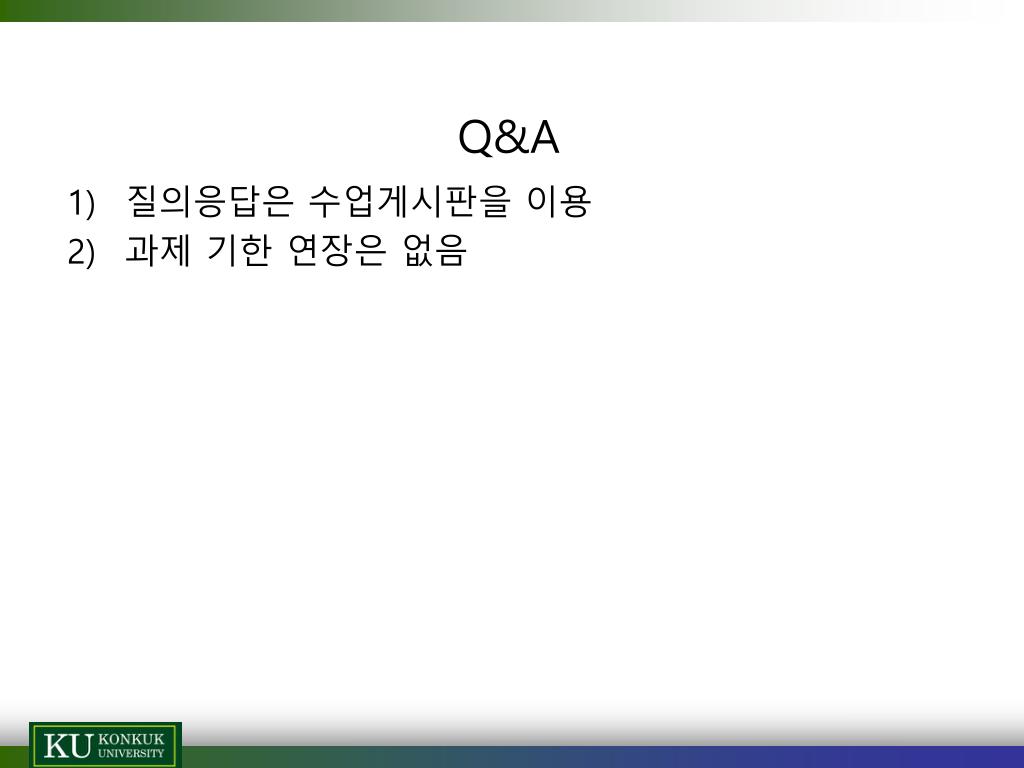 Q&A

1) 질의응답은 수업게시판을 이용
2) 과제 기한 연장은 없음

KU KONKUK UNIVERSITY